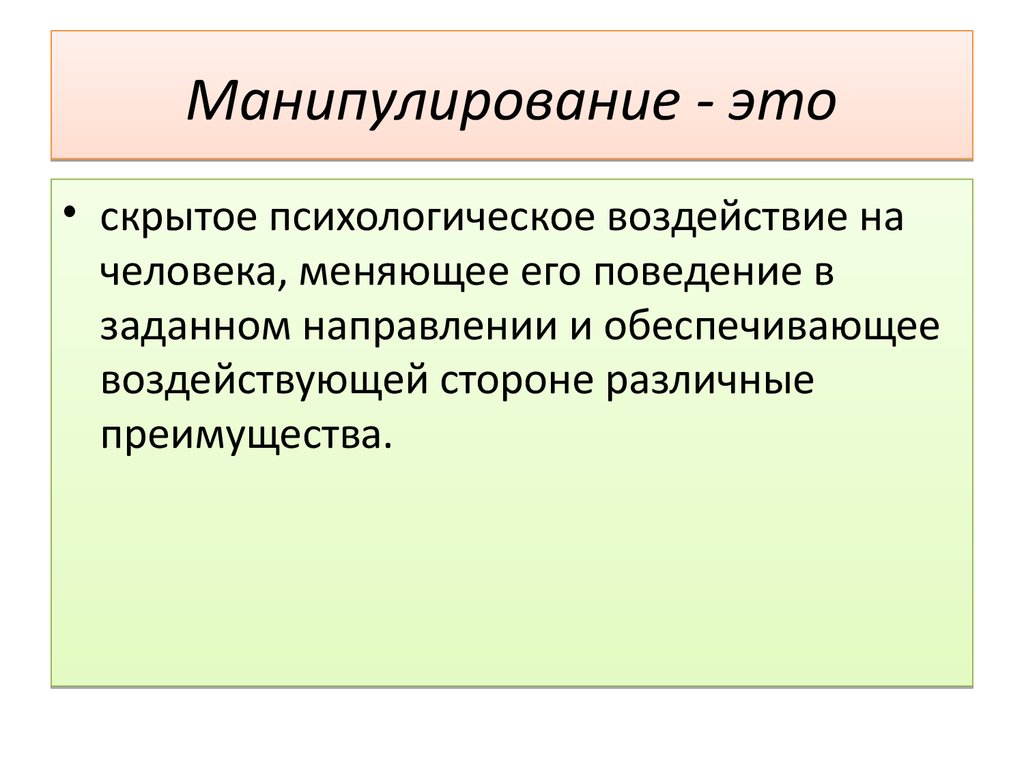 Манипулирование - это

• скрытое психологическое воздействие на человека, меняющее его поведение в заданном направлении и обеспечивающее воздействующей стороне различные преимущества.